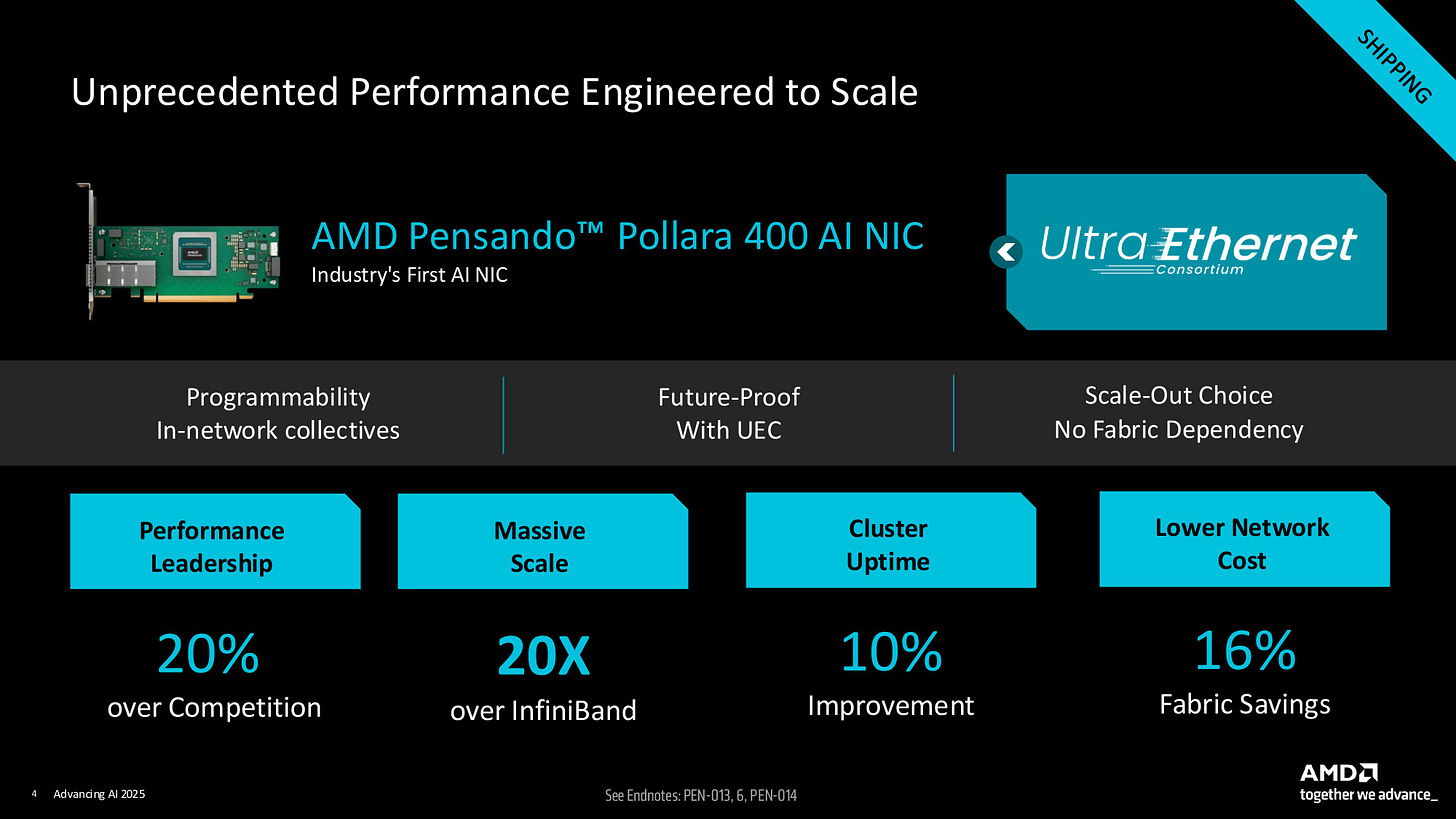 SHIPPING

Unprecedented Performance Engineered to Scale

AMD Pensando™ Pollara 400 AI NIC
Industry's First AI NIC

Ultra Ethernet Consortium

Programmability
In-network collectives

Future-Proof
With UEC

Scale-Out Choice
No Fabric Dependency

Performance Leadership

20%
over Competition

Massive Scale

20X
over InfiniBand

Cluster Uptime

10%
Improvement

Lower Network Cost

16%
Fabric Savings

4 Advancing AI 2025

See Endnotes: PEN-013, 6, PEN-014

AMD
together we advance_